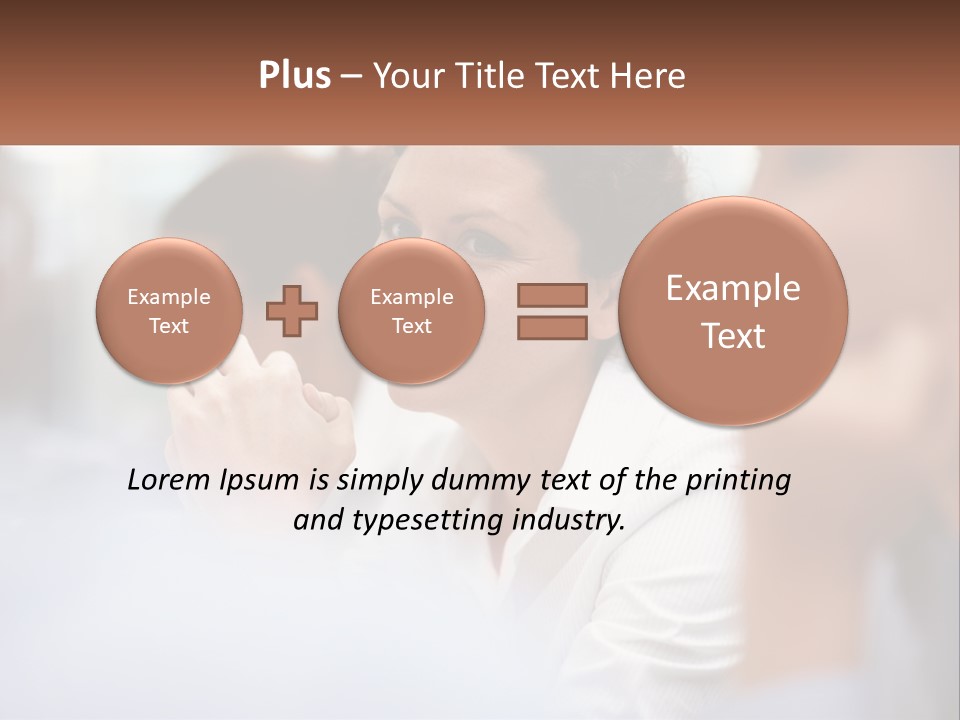 Plus – Your Title Text Here

Example Text

Example Text

Example Text

Lorem Ipsum is simply dummy text of the printing and typesetting industry.